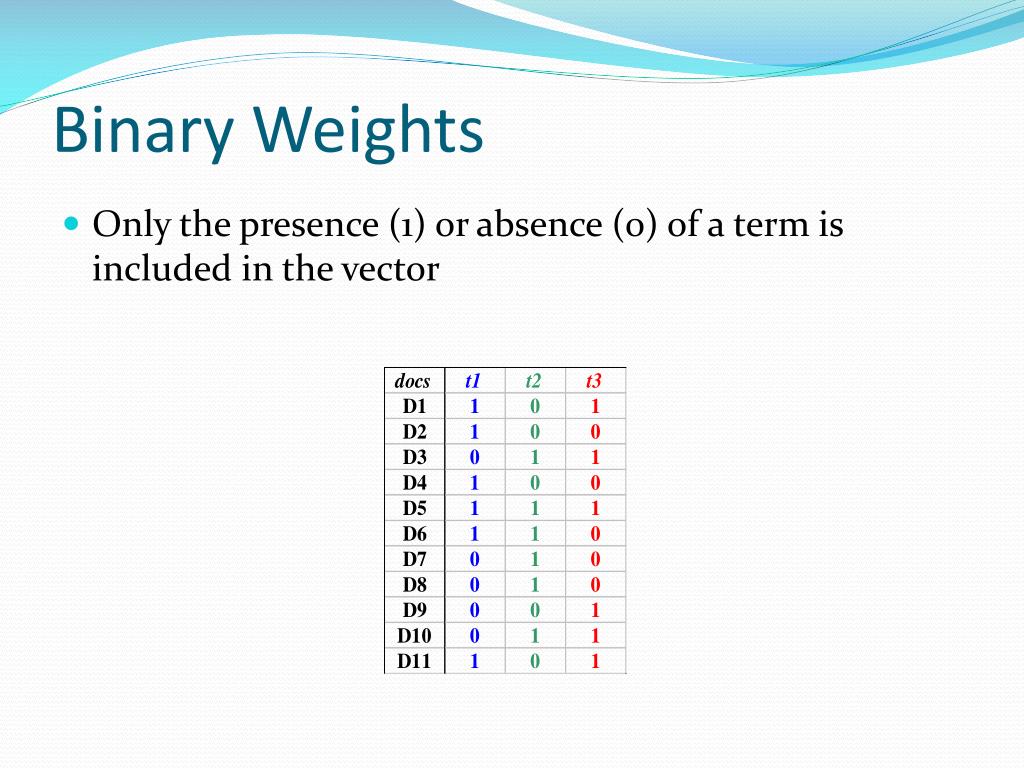 Binary Weights

Only the presence (1) or absence (0) of a term is included in the vector

| docs | t1 | t2 | t3 |
|---|---|---|---|
| D1 | 1 | 0 | 1 |
| D2 | 1 | 0 | 0 |
| D3 | 0 | 1 | 1 |
| D4 | 1 | 0 | 0 |
| D5 | 1 | 1 | 1 |
| D6 | 1 | 1 | 0 |
| D7 | 0 | 1 | 0 |
| D8 | 0 | 1 | 0 |
| D9 | 0 | 0 | 1 |
| D10 | 0 | 1 | 1 |
| D11 | 1 | 0 | 1 |